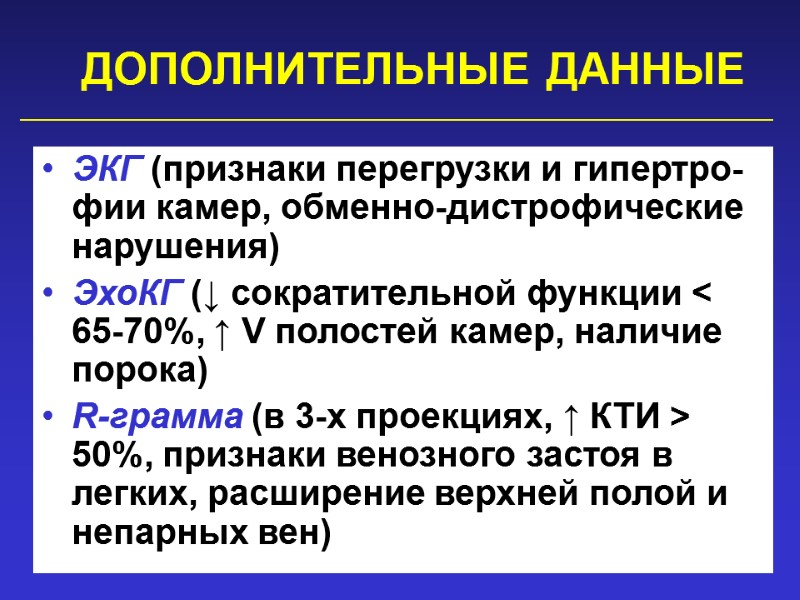 ДОПОЛНИТЕЛЬНЫЕ ДАННЫЕ

• ЭКГ (признаки перегрузки и гипертрофии камер, обменно-дистрофические нарушения)
• ЭхоКГ (↓ сократительной функции < 65-70%, ↑ V полостей камер, наличие порока)
• R-грамма (в 3-х проекциях, ↑ КТИ > 50%, признаки венозного застоя в легких, расширение верхней полой и непарных вен)